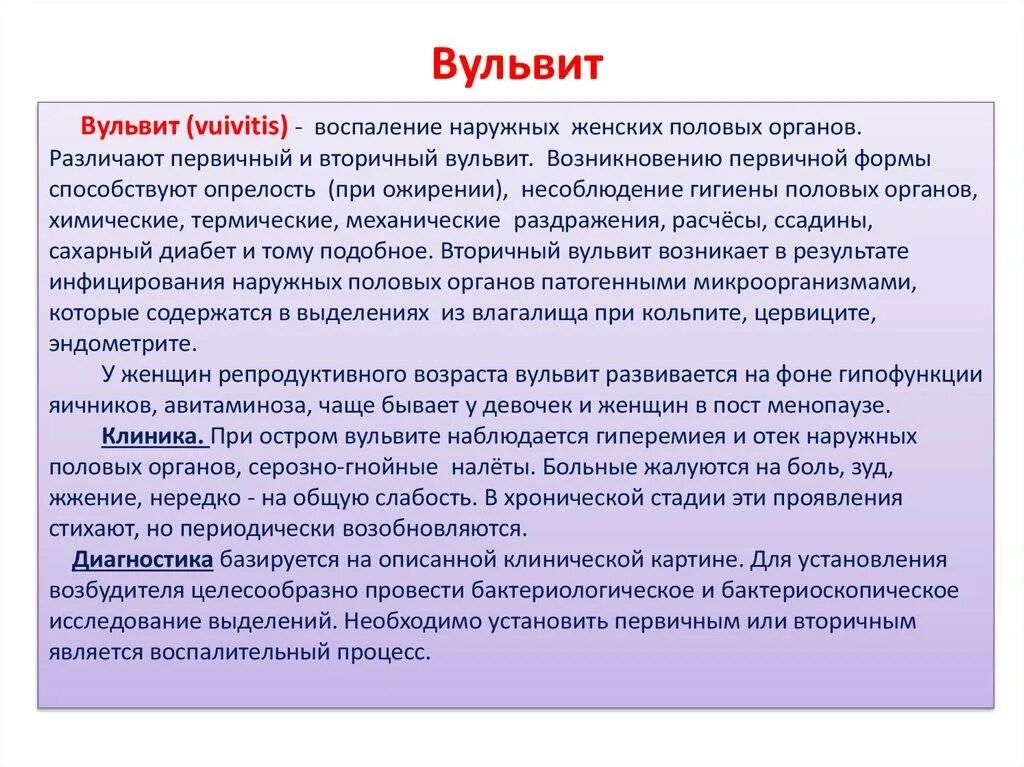 Вульвит

Вульвит (vuivitis) - воспаление наружных женских половых органов. Различают первичный и вторичный вульвит. Возникновению первичной формы способствуют опрелость (при ожирении), несоблюдение гигиены половых органов, химические, термические, механические раздражения, расчёсы, ссадины, сахарный диабет и тому подобное. Вторичный вульвит возникает в результате инфицирования наружных половых органов патогенными микроорганизмами, которые содержатся в выделениях из влагалища при кольпите, цервиците, эндометрите.

У женщин репродуктивного возраста вульвит развивается на фоне гипофункции яичников, авитаминоза, чаще бывает у девочек и женщин в пост менопаузе.

Клиника. При остром вульвите наблюдается гиперемией и отек наружных половых органов, серозно-гнойные налёты. Больные жалуются на боль, зуд, жжение, нередко - на общую слабость. В хронической стадии эти проявления стихают, но периодически возобновляются.

Диагностика базируется на описанной клинической картине. Для установления возбудителя целесообразно провести бактериологическое и бактериоскопическое исследование выделений. Необходимо установить первичным или вторичным является воспалительный процесс.